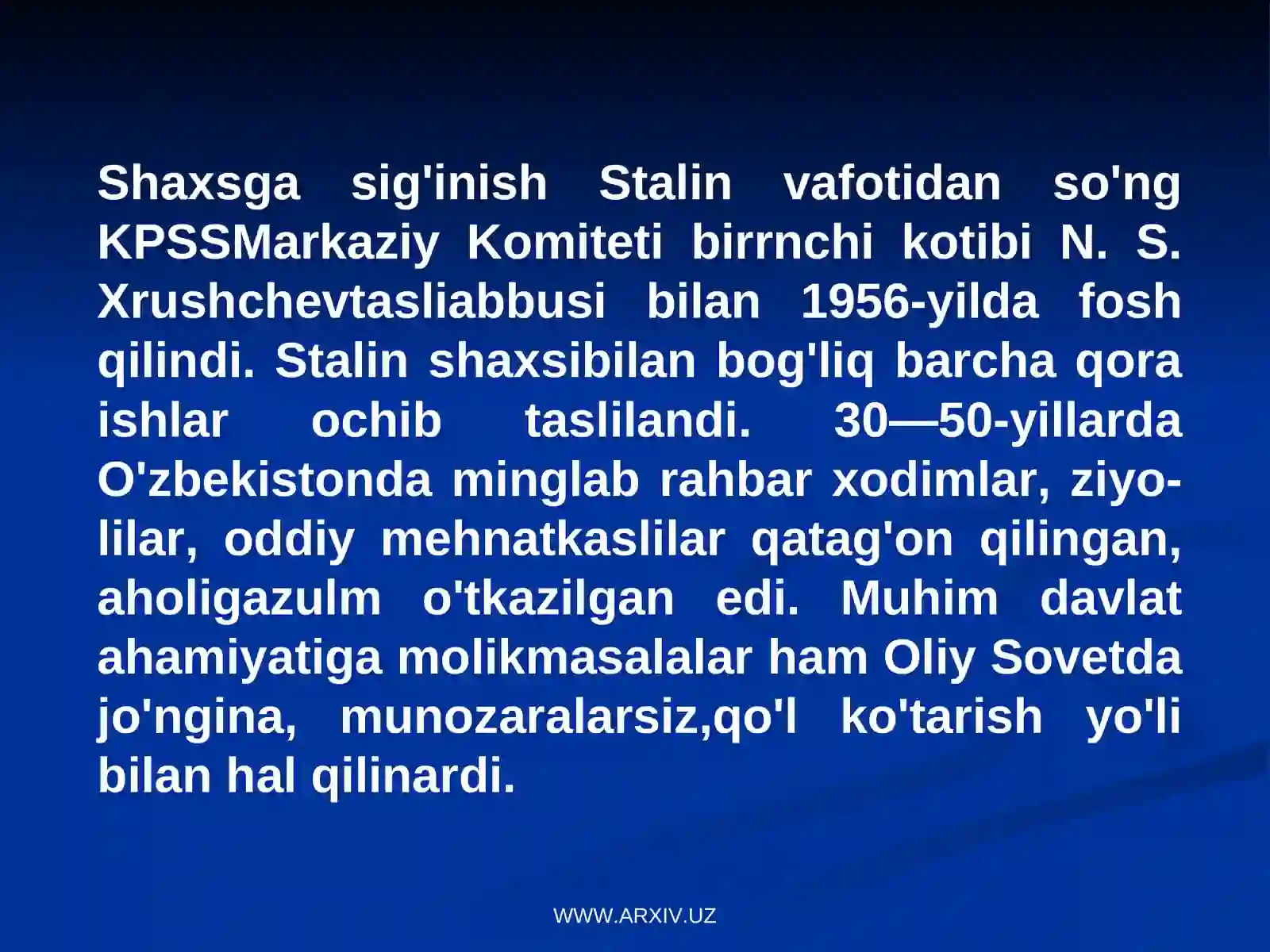 Shaxsga sig'inish Stalin vafotidan so'ng KPSSMarkaziy Komiteti birrnchi kotibi N. S. Xrushchevtasliabbusi bilan 1956-yilda fosh qilindi. Stalin shaxsibilan bog'liq barcha qora ishlar ochib taslilandi. 30—50-yillarda O'zbekistonda minglab rahbar xodimlar, ziyolilar, oddiy mehnatkaslilar qatag'on qilingan, aholigazulm o'tkazilgan edi. Muhim davlat ahamiyatiga molikmasalalar ham Oliy Sovetda jo'ngina, munozaralarsiz,qo'l ko'tarish yo'li bilan hal qilinardi.

WWW.ARXIV.UZ